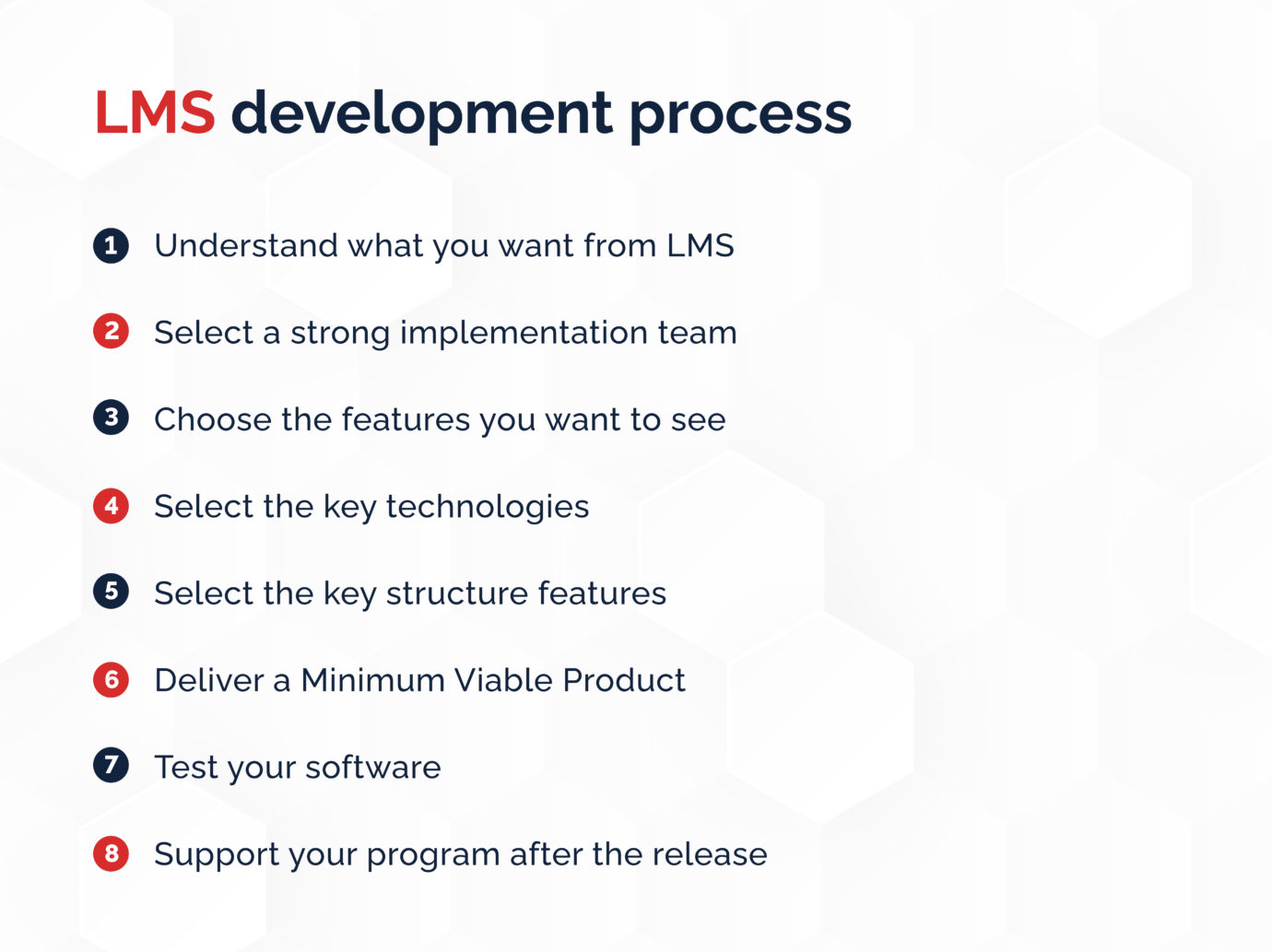 LMS development process

1 Understand what you want from LMS

2 Select a strong implementation team

3 Choose the features you want to see

4 Select the key technologies

5 Select the key structure features

6 Deliver a Minimum Viable Product

7 Test your software

8 Support your program after the release